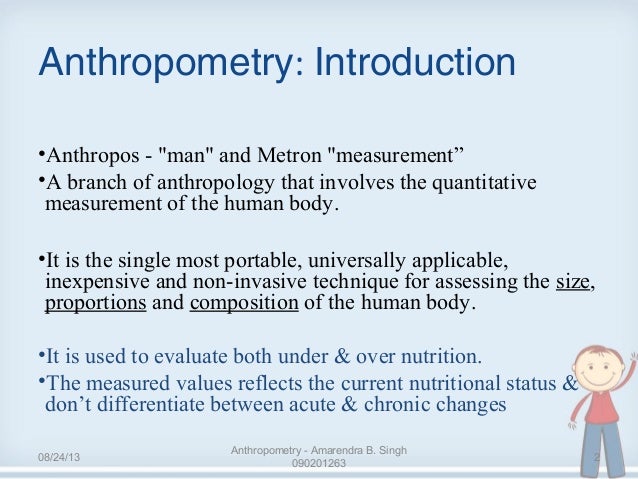 Anthropometry: Introduction

•Anthropos - "man" and Metron "measurement”
•A branch of anthropology that involves the quantitative measurement of the human body.

•It is the single most portable, universally applicable, inexpensive and non-invasive technique for assessing the size, proportions and composition of the human body.

•It is used to evaluate both under & over nutrition.
•The measured values reflects the current nutritional status & don’t differentiate between acute & chronic changes

08/24/13

Anthropometry - Amarendra B. Singh 090201263

2